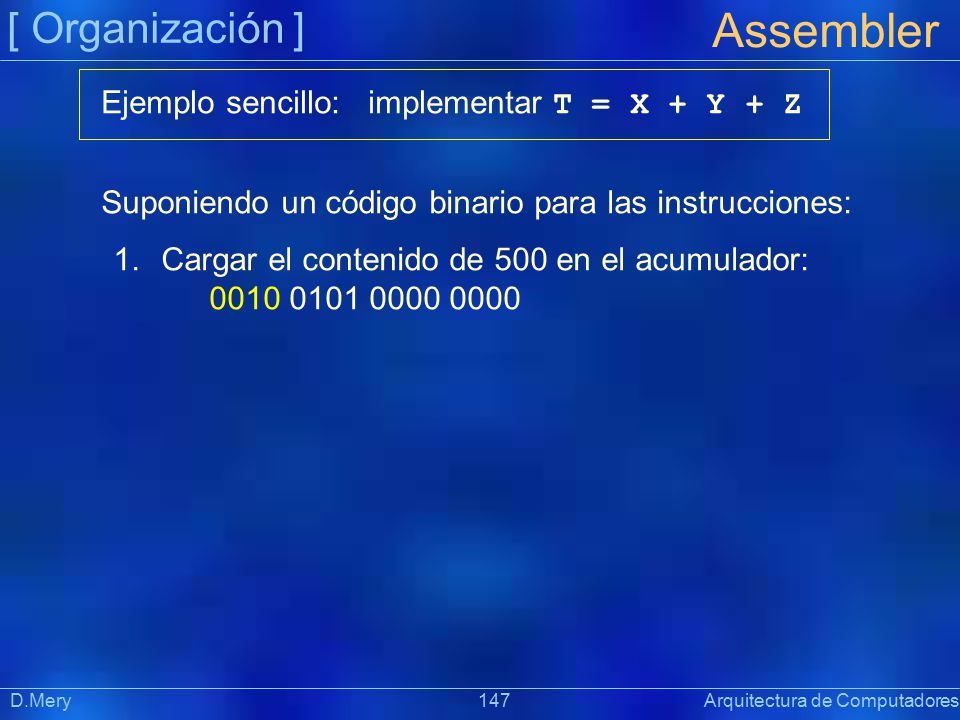 [ Organización ]

Assembler

Ejemplo sencillo: implementar T = X + Y + Z

Suponiendo un código binario para las instrucciones:

1. Cargar el contenido de 500 en el acumulador:
0010 0101 0000 0000

D.Mery

147

Arquitectura de Computadores